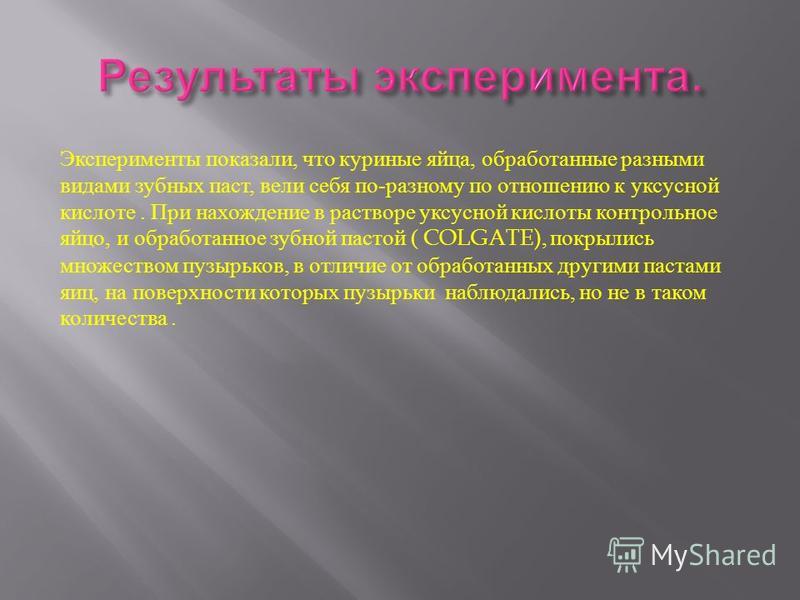 Результаты эксперимента.

Эксперименты показали, что куриные яйца, обработанные разными видами зубных паст, вели себя по-разному по отношению к уксусной кислоте . При нахождение в растворе уксусной кислоты контрольное яйцо, и обработанное зубной пастой ( COLGATE), покрылись множеством пузырьков, в отличие от обработанных другими пастами яиц, на поверхности которых пузырьки наблюдались, но не в таком количества .

MyShared